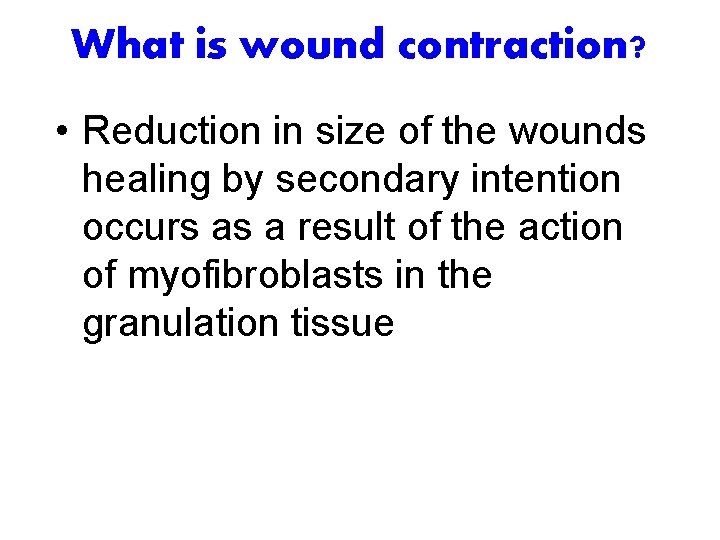 What is wound contraction?

• Reduction in size of the wounds healing by secondary intention occurs as a result of the action of myofibroblasts in the granulation tissue